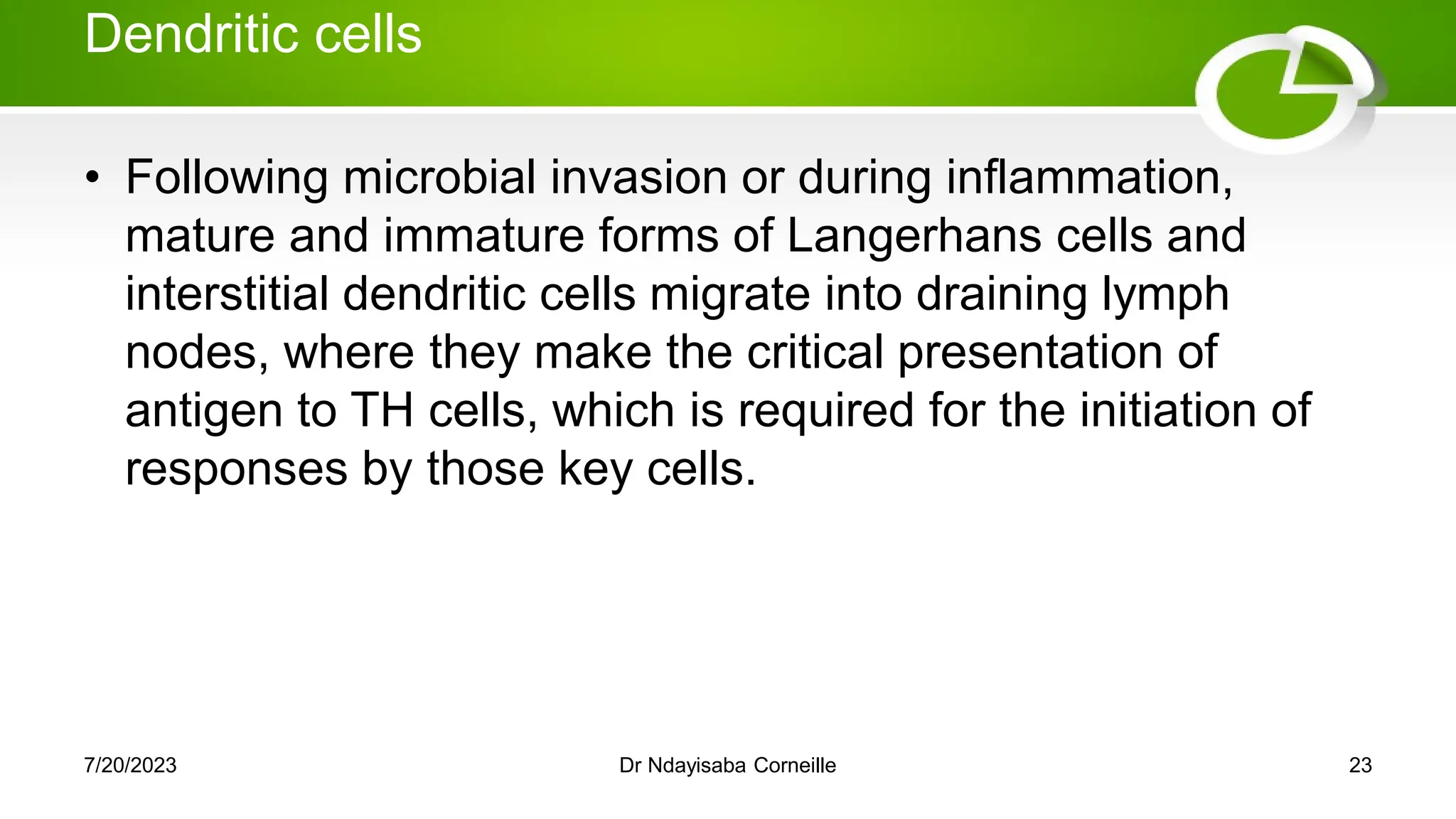 Dendritic cells

• Following microbial invasion or during inflammation, mature and immature forms of Langerhans cells and interstitial dendritic cells migrate into draining lymph nodes, where they make the critical presentation of antigen to TH cells, which is required for the initiation of responses by those key cells.

7/20/2023

Dr Ndayisaba Corneille

23